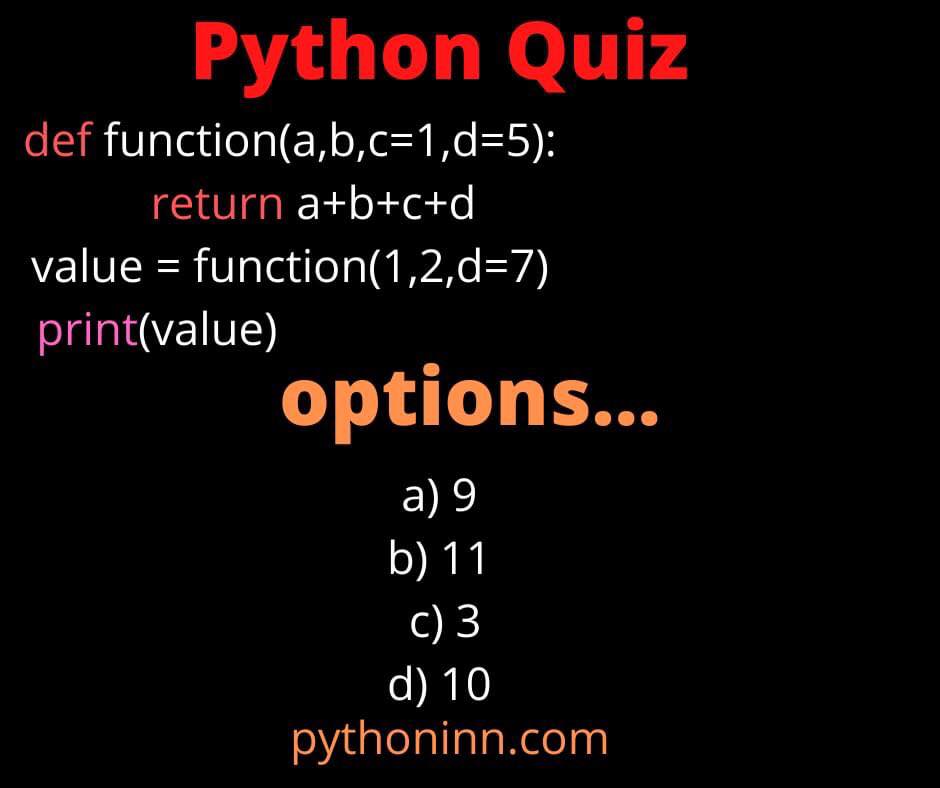 Python Quiz

def function(a,b,c=1,d=5):
    return a+b+c+d
value = function(1,2,d=7)
print(value)

options...

a) 9
b) 11
c) 3
d) 10

pythoninn.com